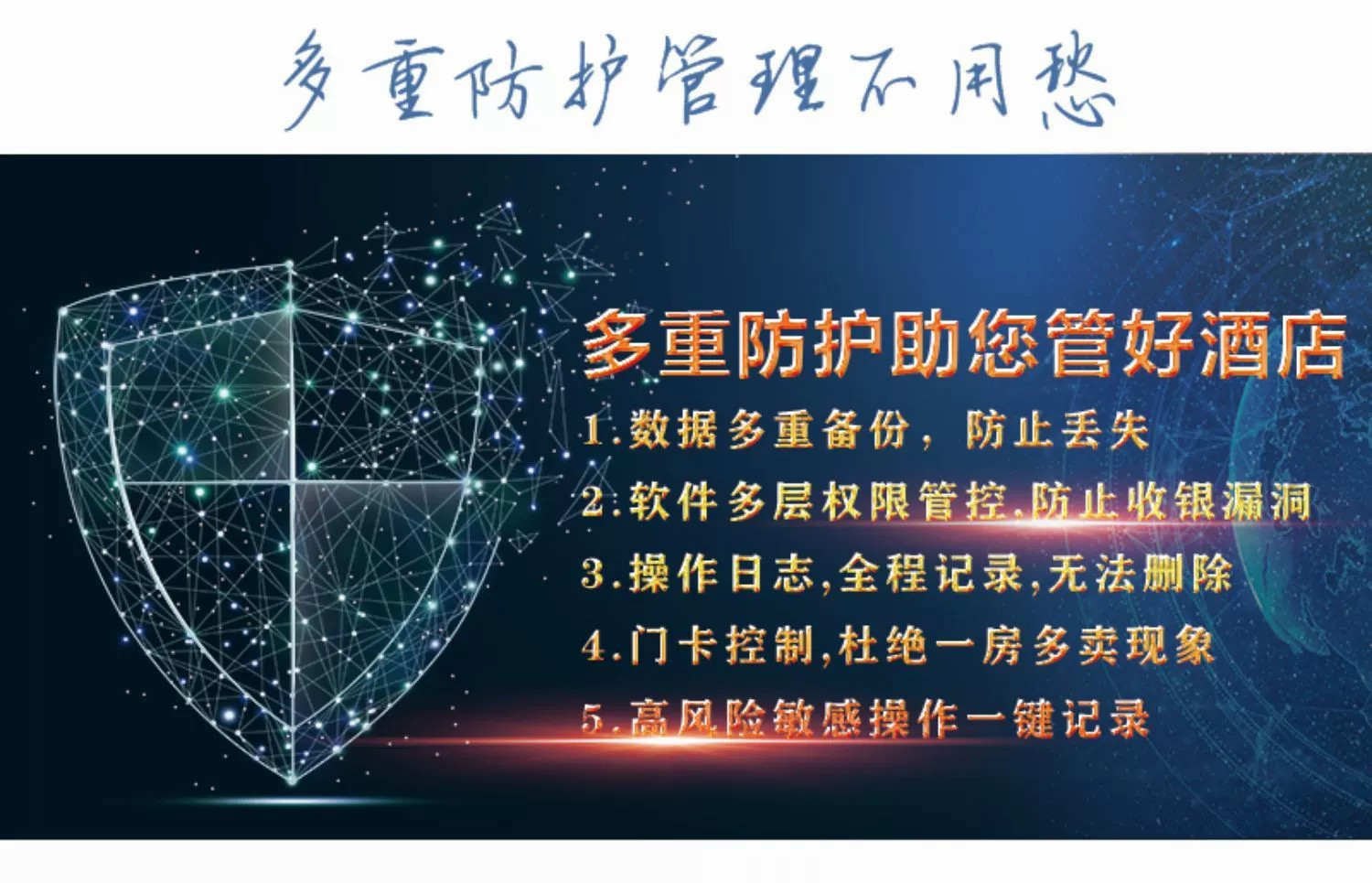 多重防护管理不用愁

多重防护助您管好酒店

1.数据多重备份，防止丢失

2.软件多层权限管控,防止收银漏洞

3.操作日志,全程记录,无法删除

4.门卡控制,杜绝一房多卖现象

5.高风险敏感操作一键记录